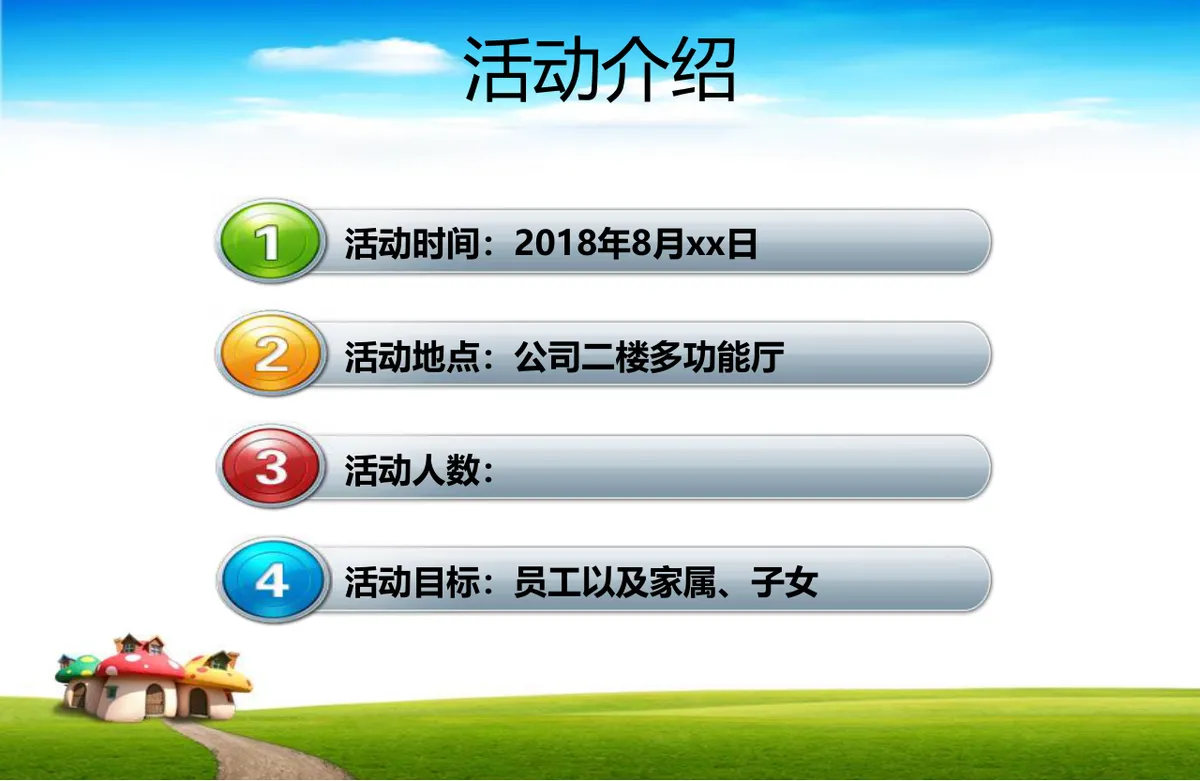 活动介绍

1 活动时间：2018年8月xx日

2 活动地点：公司二楼多功能厅

3 活动人数：

4 活动目标：员工以及家属、子女